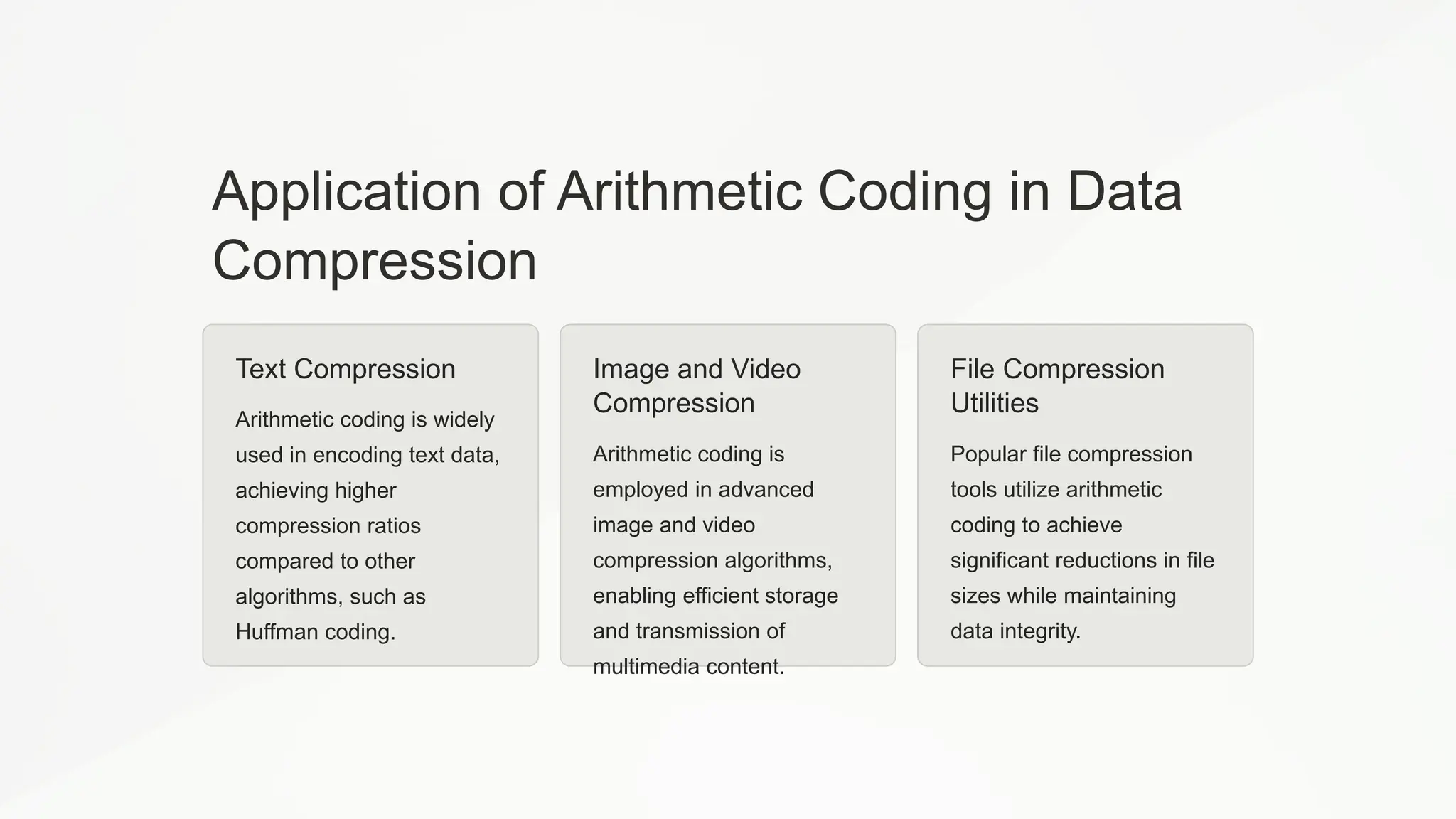 Application of Arithmetic Coding in Data Compression

Text Compression

Arithmetic coding is widely used in encoding text data, achieving higher compression ratios compared to other algorithms, such as Huffman coding.

Image and Video Compression

Arithmetic coding is employed in advanced image and video compression algorithms, enabling efficient storage and transmission of multimedia content.

File Compression Utilities

Popular file compression tools utilize arithmetic coding to achieve significant reductions in file sizes while maintaining data integrity.